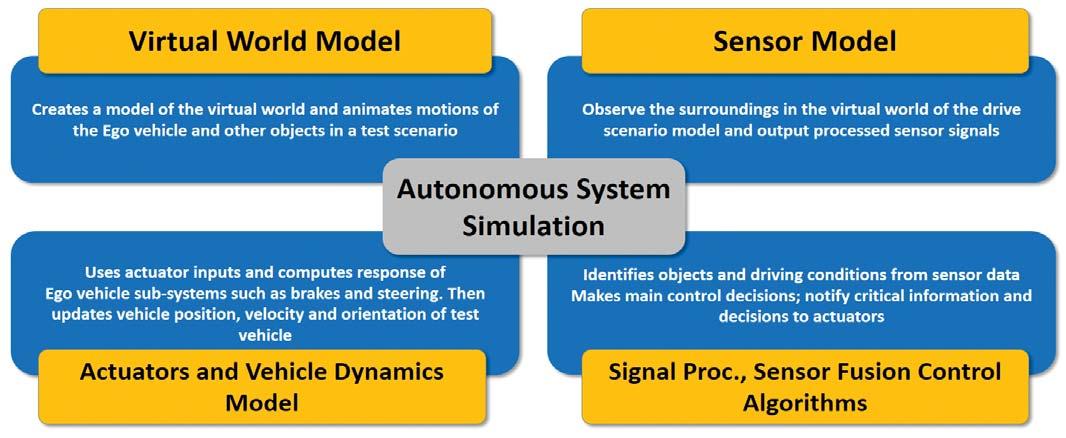 Virtual World Model

Creates a model of the virtual world and animates motions of the Ego vehicle and other objects in a test scenario

Sensor Model

Observe the surroundings in the virtual world of the drive scenario model and output processed sensor signals

Autonomous System Simulation

Uses actuator inputs and computes response of Ego vehicle sub-systems such as brakes and steering. Then updates vehicle position, velocity and orientation of test vehicle

Actuators and Vehicle Dynamics Model

Identifies objects and driving conditions from sensor data Makes main control decisions; notify critical information and decisions to actuators

Signal Proc., Sensor Fusion Control Algorithms